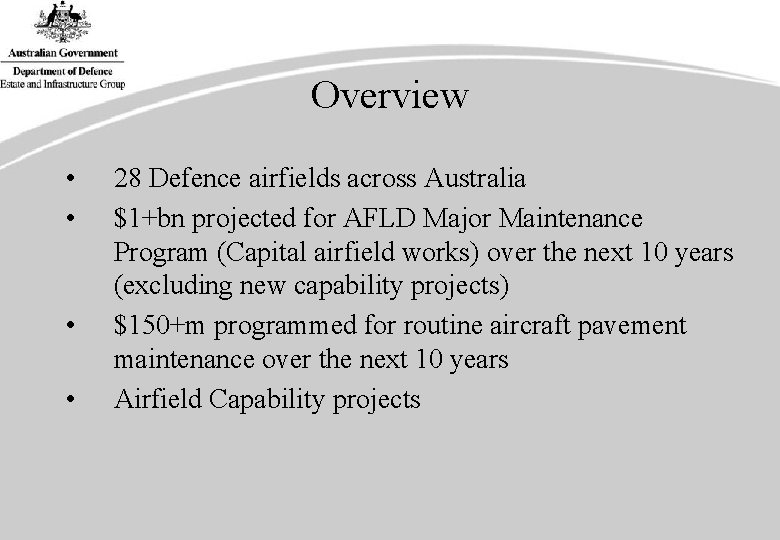 Australian Government
Department of Defence
Estate and Infrastructure Group

Overview

• 28 Defence airfields across Australia
• \$1+bn projected for AFLD Major Maintenance Program (Capital airfield works) over the next 10 years (excluding new capability projects)
• \$150+m programmed for routine aircraft pavement maintenance over the next 10 years
• Airfield Capability projects